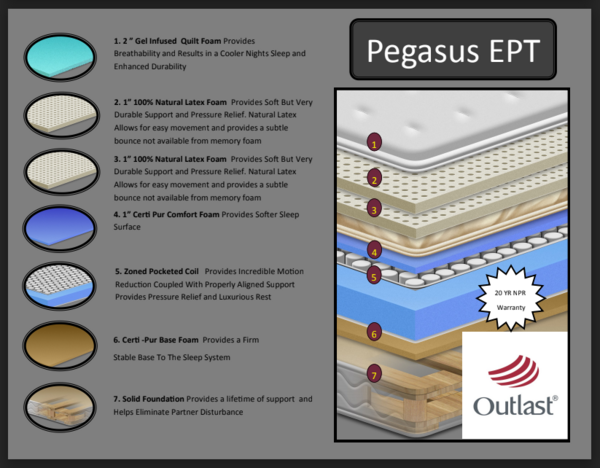 1. 2 " Gel Infused Quilt Foam Provides Breathability and Results in a Cooler Nights Sleep and Enhanced Durability

2. 1" 100% Natural Latex Foam Provides Soft But Very Durable Support and Pressure Relief. Natural Latex Allows for easy movement and provides a subtle bounce not available from memory foam

3. 1" 100% Natural Latex Foam Provides Soft But Very Durable Support and Pressure Relief. Natural Latex Allows for easy movement and provides a subtle bounce not available from memory foam

4. 1" Certi Pur Comfort Foam Provides Softer Sleep Surface

5. Zoned Pocketed Coil Provides Incredible Motion Reduction Coupled With Properly Aligned Support Provides Pressure Relief and Luxurious Rest

6. Certi -Pur Base Foam Provides a Firm Stable Base To The Sleep System

7. Solid Foundation Provides a lifetime of support and Helps Eliminate Partner Disturbance

Pegasus EPT

1
2
3
4
5
6
7

20 YR NPR Warranty

Outlast®